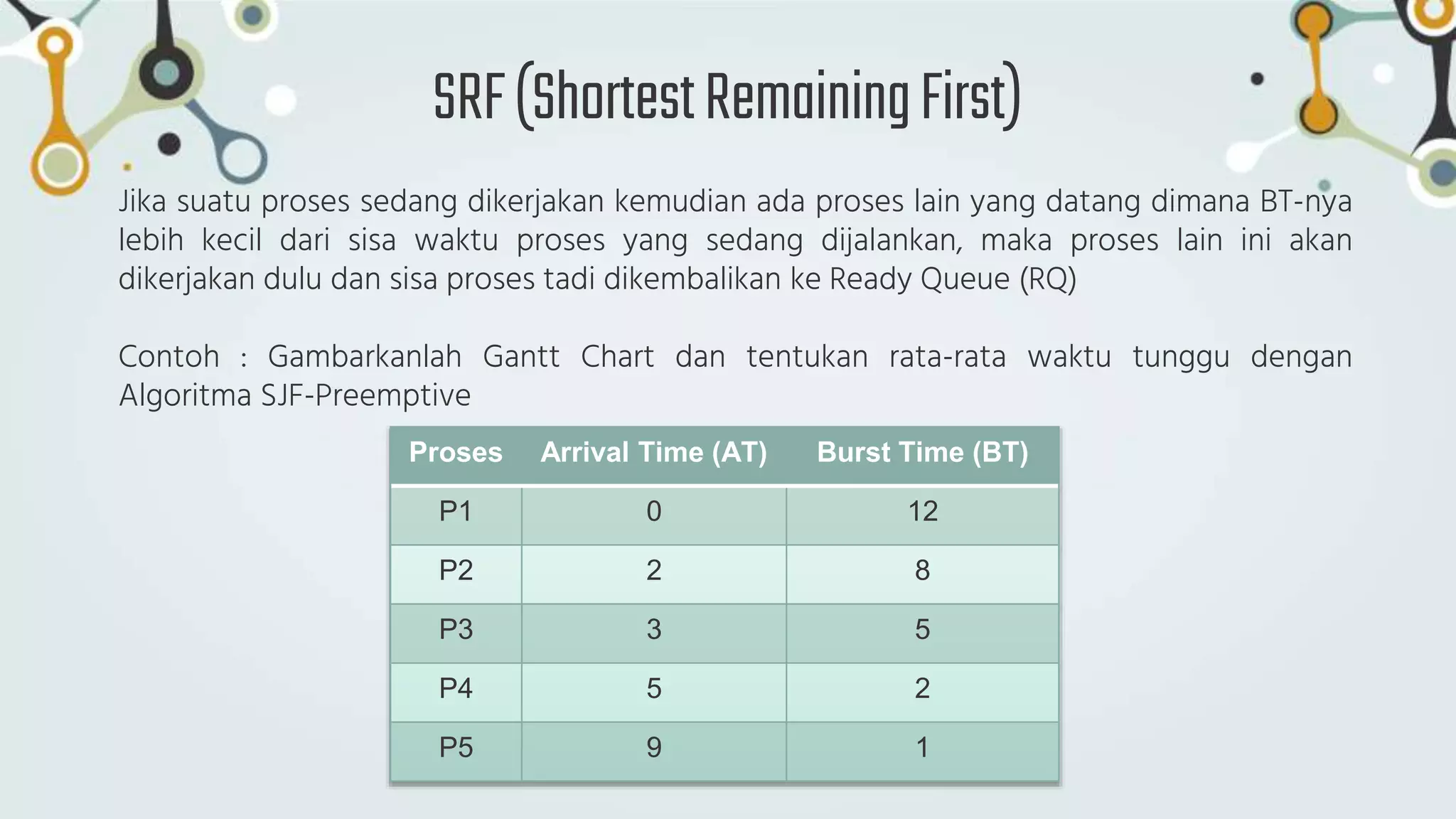 SRF (Shortest Remaining First)

Jika suatu proses sedang dikerjakan kemudian ada proses lain yang datang dimana BT-nya lebih kecil dari sisa waktu proses yang sedang dijalankan, maka proses lain ini akan dikerjakan dulu dan sisa proses tadi dikembalikan ke Ready Queue (RQ)

Contoh : Gambarkanlah Gantt Chart dan tentukan rata-rata waktu tunggu dengan Algoritma SJF-Preemptive

| Proses | Arrival Time (AT) | Burst Time (BT) |
|---|---|---|
| P1 | 0 | 12 |
| P2 | 2 | 8 |
| P3 | 3 | 5 |
| P4 | 5 | 2 |
| P5 | 9 | 1 |